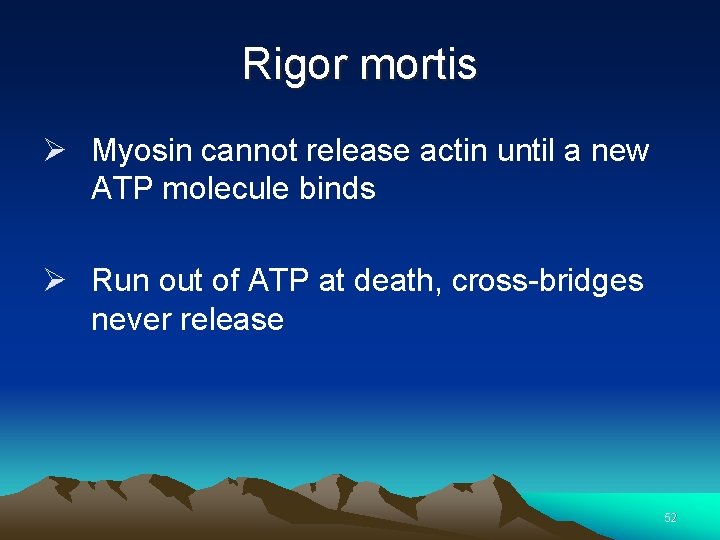 Rigor mortis

➢ Myosin cannot release actin until a new ATP molecule binds

➢ Run out of ATP at death, cross-bridges never release

52